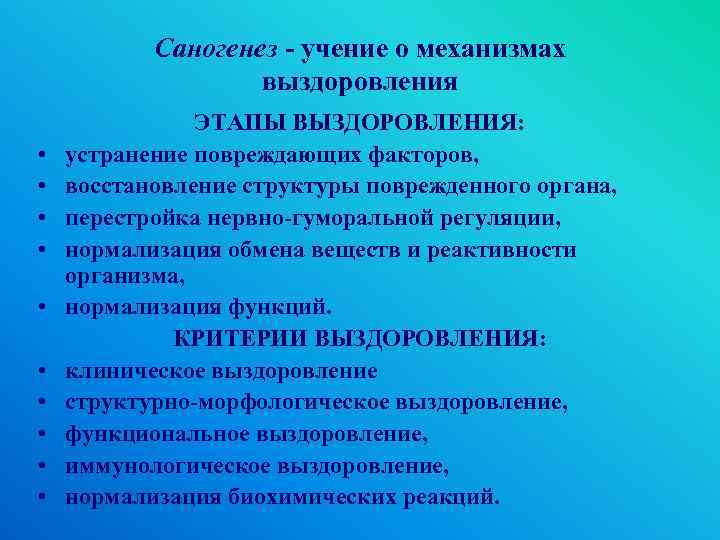 Саногенез - учение о механизмах выздоровления

ЭТАПЫ ВЫЗДОРОВЛЕНИЯ:

• устранение повреждающих факторов,
• восстановление структуры поврежденного органа,
• перестройка нервно-гуморальной регуляции,
• нормализация обмена веществ и реактивности организма,
• нормализация функций.

КРИТЕРИИ ВЫЗДОРОВЛЕНИЯ:

• клиническое выздоровление
• структурно-морфологическое выздоровление,
• функциональное выздоровление,
• иммунологическое выздоровление,
• нормализация биохимических реакций.